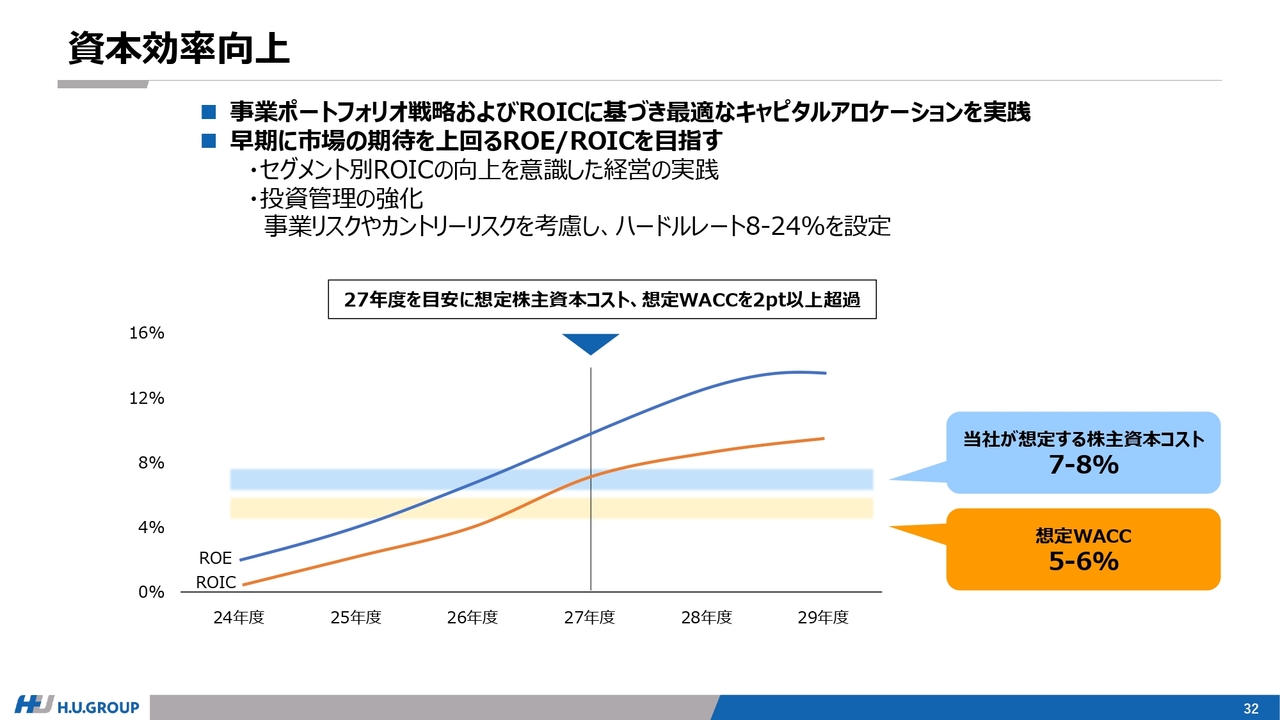 資本効率向上

■ 事業ポートフォリオ戦略およびROICに基づき最適なキャピタルアロケーションを実践
■ 早期に市場の期待を上回るROE/ROICを目指す
・セグメント別ROICの向上を意識した経営の実践
・投資管理の強化
事業リスクやカントリーリスクを考慮し、ハードルレート8-24%を設定

27年度を目安に想定株主資本コスト、想定WACCを2pt以上超過

16%
12%
8%
4%
0%
ROE
ROIC
24年度
25年度
26年度
27年度
28年度
29年度

当社が想定する株主資本コスト
7-8%

想定WACC
5-6%

H.U.GROUP
32